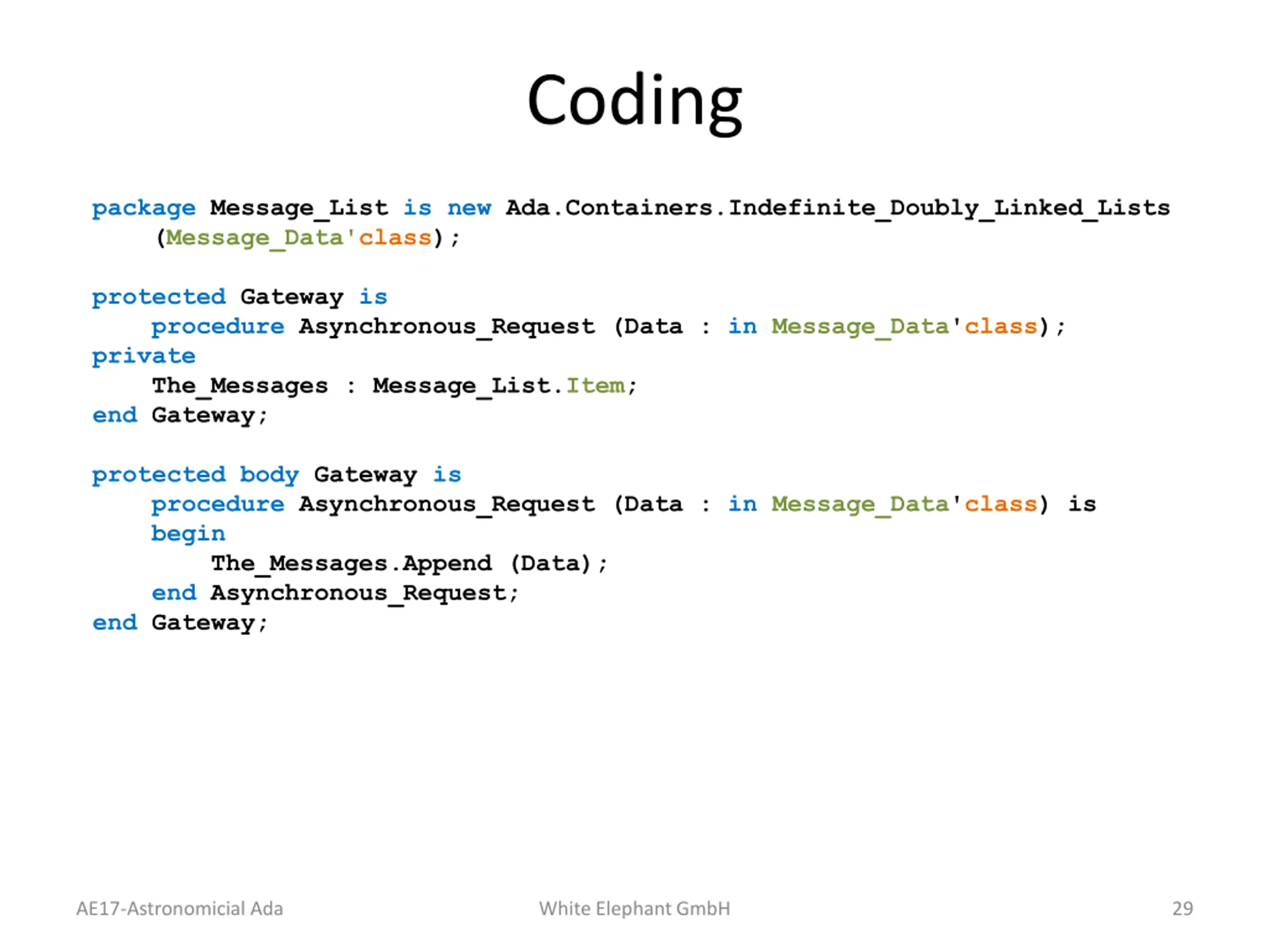 Coding

package Message_List is new Ada.Containers.Indefinite_Doubly_Linked_Lists
    (Message_Data'class);

protected Gateway is
    procedure Asynchronous_Request (Data : in Message_Data'class);
private
    The_Messages : Message_List.Item;
end Gateway;

protected body Gateway is
    procedure Asynchronous_Request (Data : in Message_Data'class) is
    begin
        The_Messages.Append (Data);
    end Asynchronous_Request;
end Gateway;

AE17-Astronomicial Ada White Elephant GmbH 29